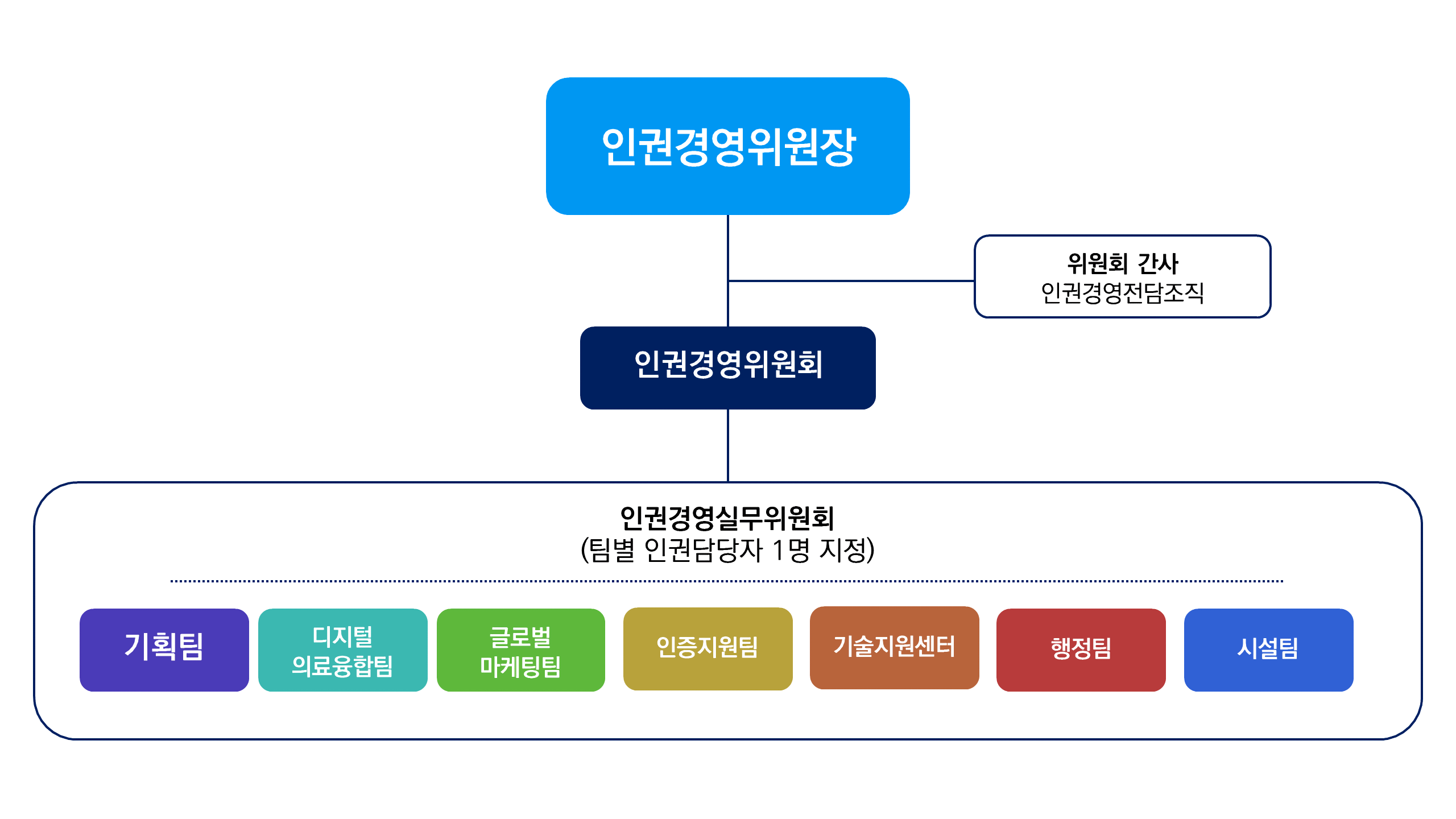 인권경영위원장

위원회 간사
인권경영전담조직

인권경영위원회

인권경영실무위원회
(팀별 인권담당자 1명 지정)

기획팀

디지털
의료융합팀

글로벌
마케팅팀

인증지원팀

기술지원센터

행정팀

시설팀